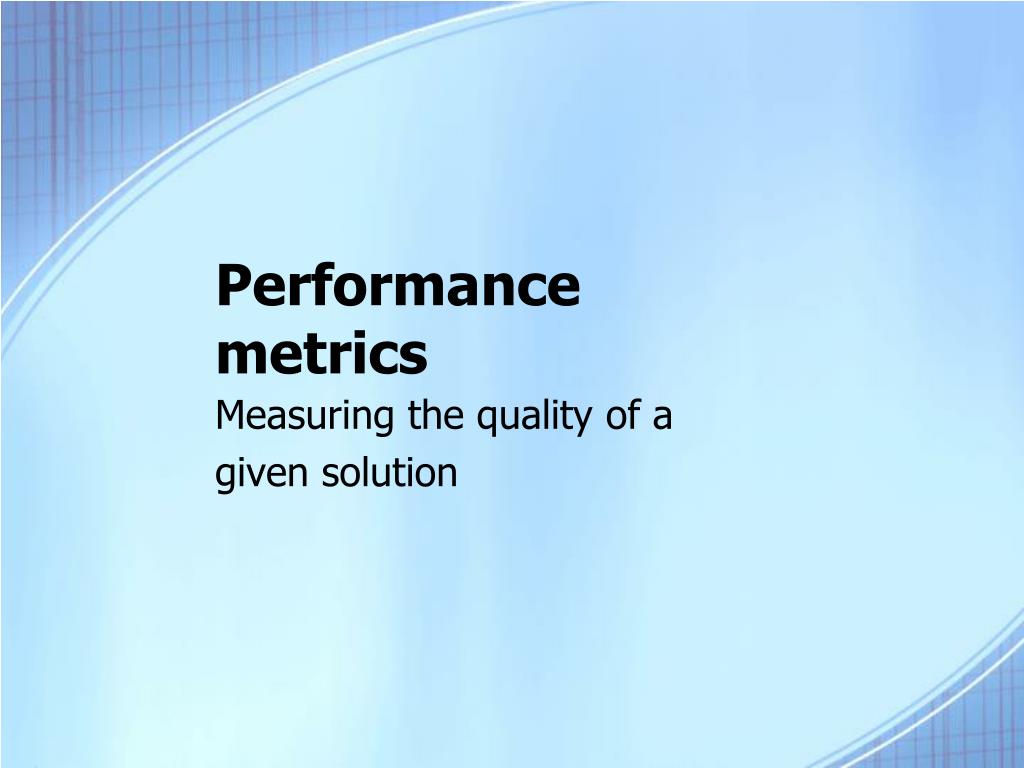 Performance metrics

Measuring the quality of a given solution